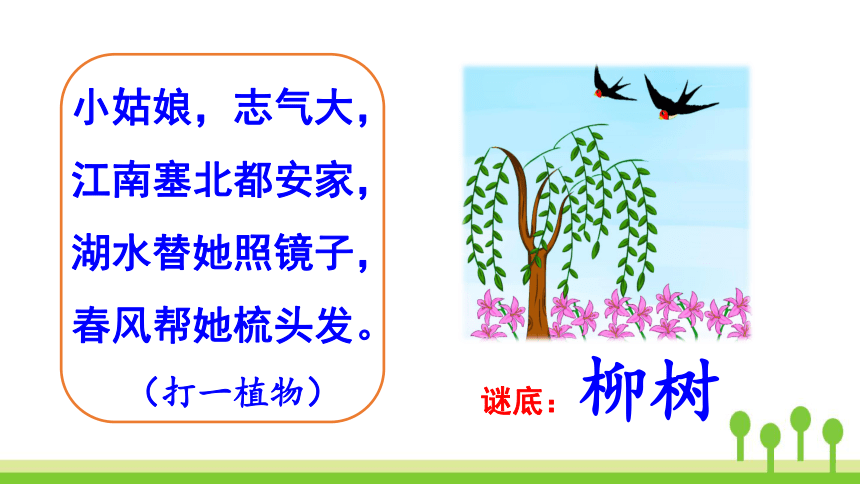 小姑娘，志气大，
江南塞北都安家，
湖水替她照镜子，
春风帮她梳头发。
（打一植物）

谜底：柳树